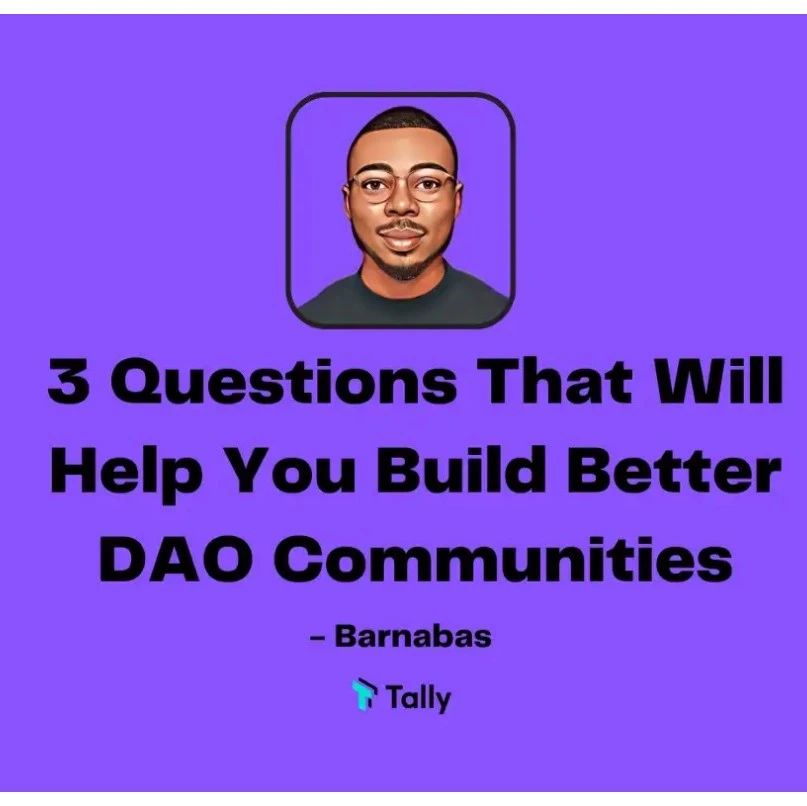 3 Questions That Will Help You Build Better DAO Communities

– Barnabas

Tally